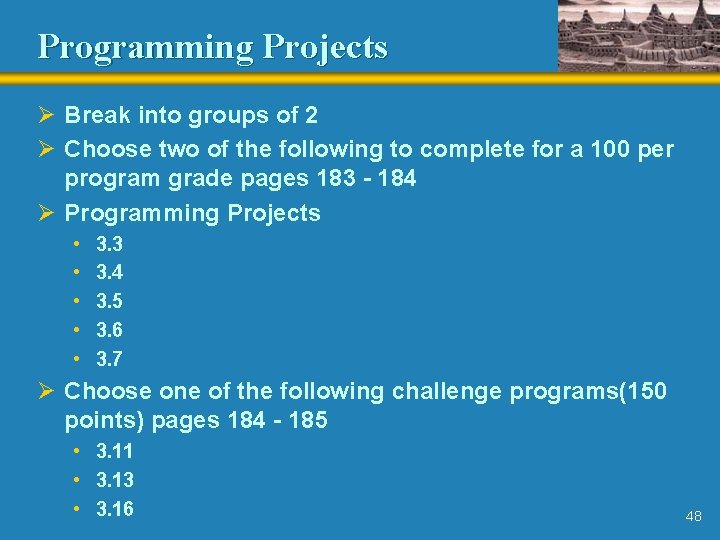 Programming Projects

➢ Break into groups of 2
➢ Choose two of the following to complete for a 100 per program grade pages 183 - 184
➢ Programming Projects
• 3.3
• 3.4
• 3.5
• 3.6
• 3.7
➢ Choose one of the following challenge programs(150 points) pages 184 - 185
• 3.11
• 3.13
• 3.16

48